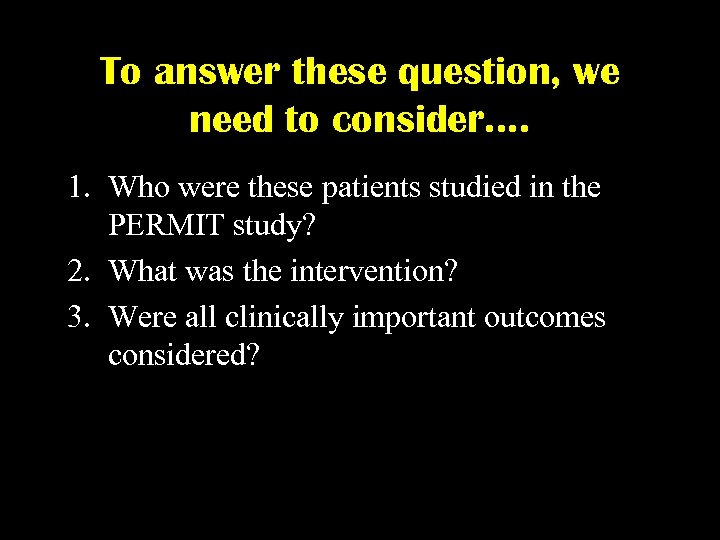 To answer these question, we need to consider….

1. Who were these patients studied in the PERMIT study?
2. What was the intervention?
3. Were all clinically important outcomes considered?